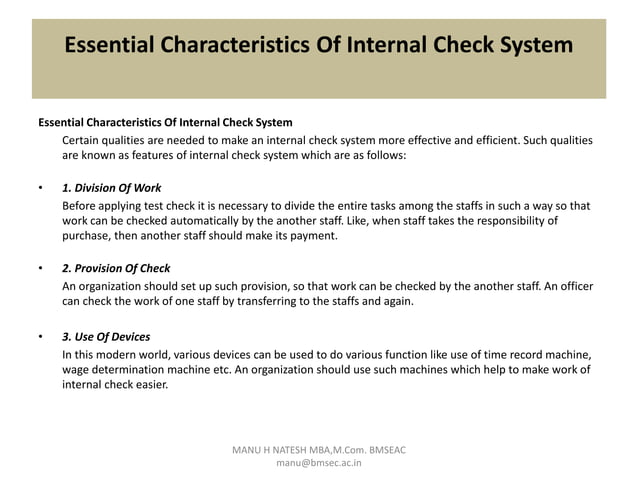 Essential Characteristics Of Internal Check System

Essential Characteristics Of Internal Check System

Certain qualities are needed to make an internal check system more effective and efficient. Such qualities are known as features of internal check system which are as follows:

• 1. Division Of Work

Before applying test check it is necessary to divide the entire tasks among the staffs in such a way so that work can be checked automatically by the another staff. Like, when staff takes the responsibility of purchase, then another staff should make its payment.

• 2. Provision Of Check

An organization should set up such provision, so that work can be checked by the another staff. An officer can check the work of one staff by transferring to the staffs and again.

• 3. Use Of Devices

In this modern world, various devices can be used to do various function like use of time record machine, wage determination machine etc. An organization should use such machines which help to make work of internal check easier.

MANU H NATESH MBA,M.Com. BMSEAC
manu@bmsec.ac.in